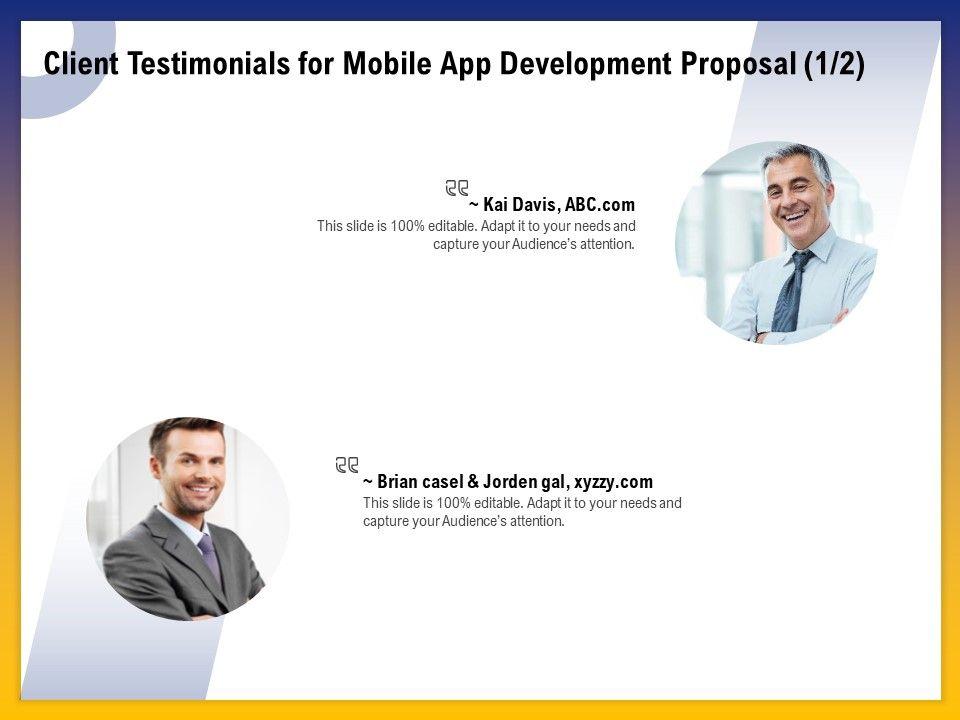 Client Testimonials for Mobile App Development Proposal (1/2)

~ Kai Davis, ABC.com
This slide is 100% editable. Adapt it to your needs and capture your Audience's attention.

~ Brian casel & Jorden gal, xyzzy.com
This slide is 100% editable. Adapt it to your needs and capture your Audience's attention.